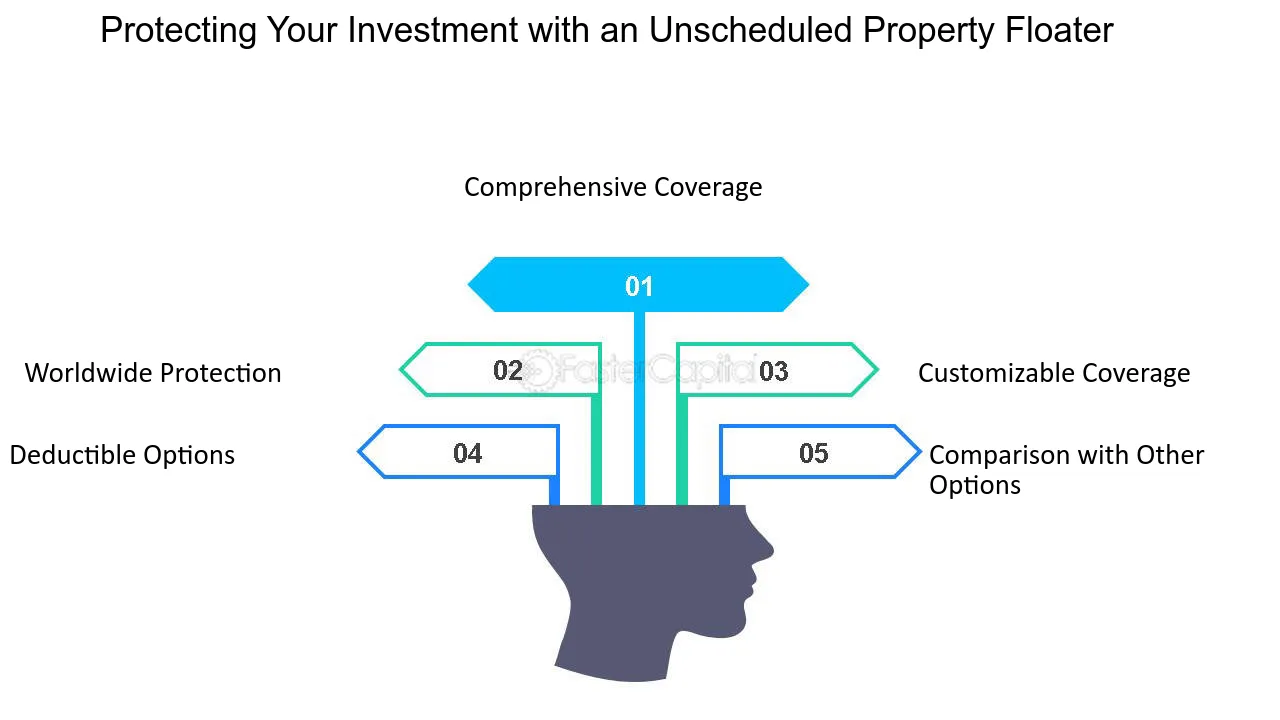 Protecting Your Investment with an Unscheduled Property Floater

Comprehensive Coverage

01

Worldwide Protection

02

FasterCapital

03

Customizable Coverage

Deductible Options

04

05

Comparison with Other Options